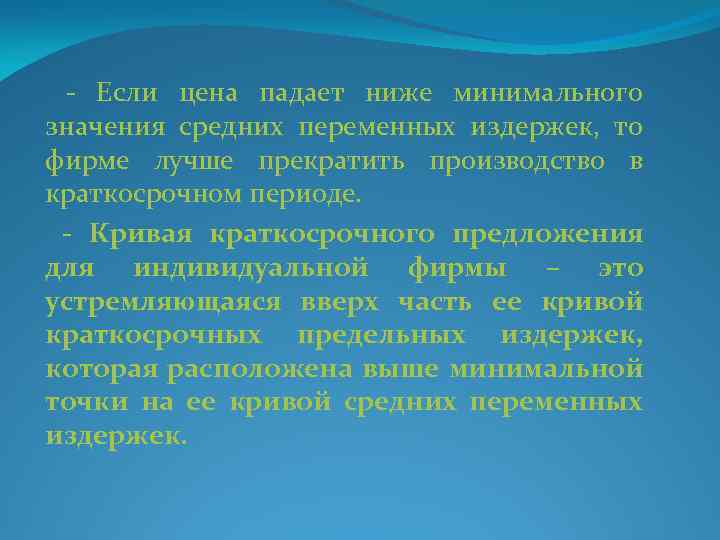 - Если цена падает ниже минимального значения средних переменных издержек, то фирме лучше прекратить производство в краткосрочном периоде.

- Кривая краткосрочного предложения для индивидуальной фирмы – это устремляющаяся вверх часть ее кривой краткосрочных предельных издержек, которая расположена выше минимальной точки на ее кривой средних переменных издержек.